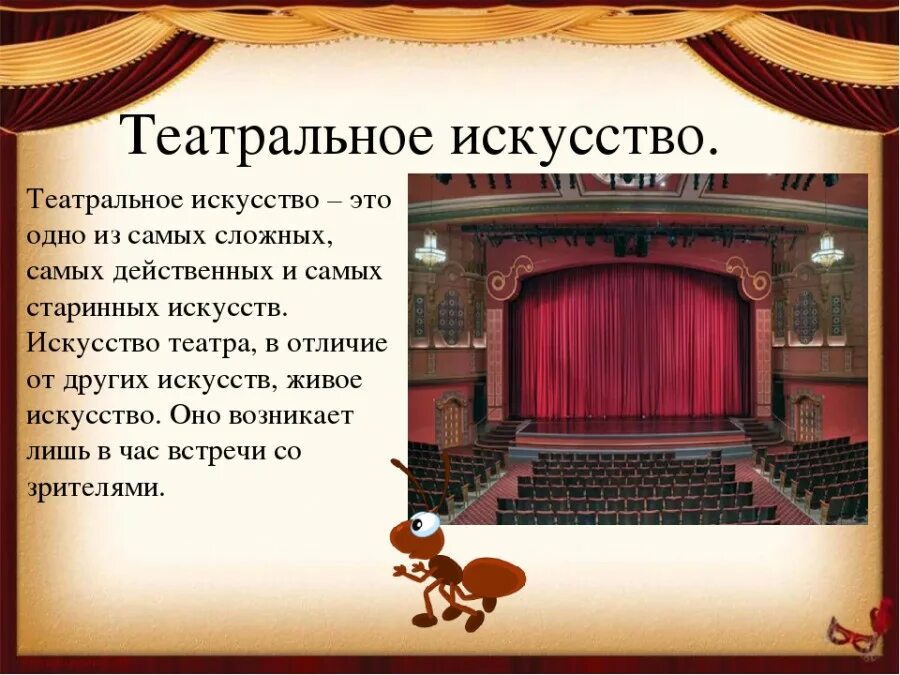 Театральное искусство.

Театральное искусство – это одно из самых сложных, самых действенных и самых старинных искусств. Искусство театра, в отличие от других искусств, живое искусство. Оно возникает лишь в час встречи со зрителями.